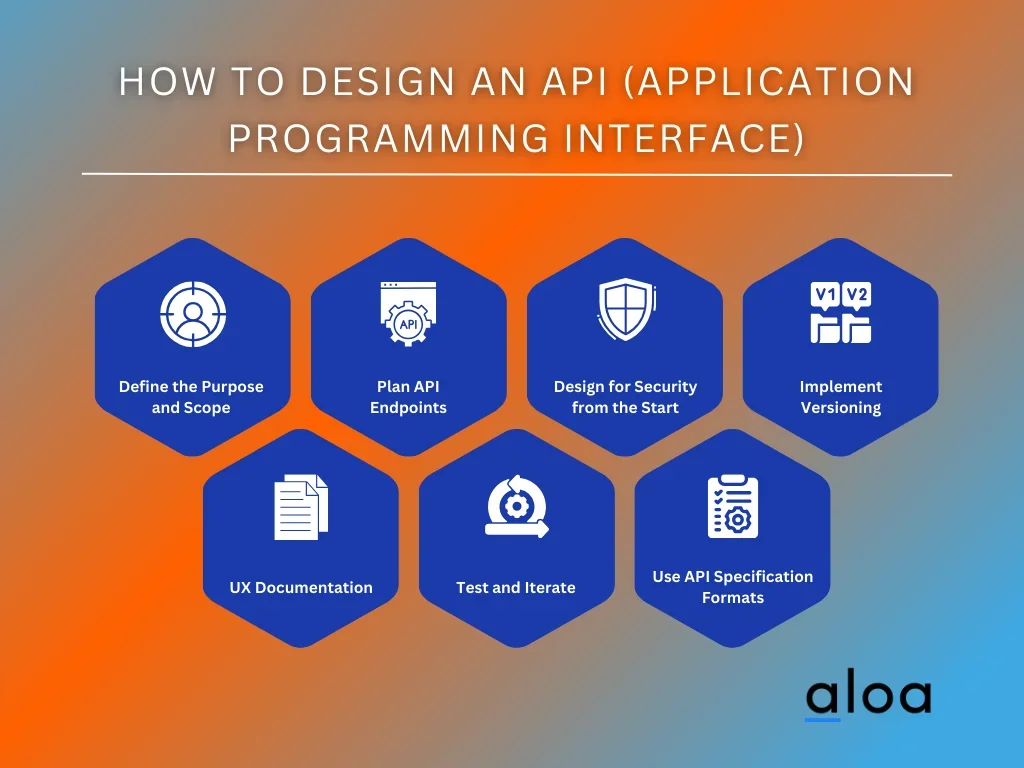 HOW TO DESIGN AN API (APPLICATION PROGRAMMING INTERFACE)

Define the Purpose and Scope

API

Plan API Endpoints

Design for Security from the Start

V1 V2

Implement Versioning

UX Documentation

Test and Iterate

Use API Specification Formats

aloa